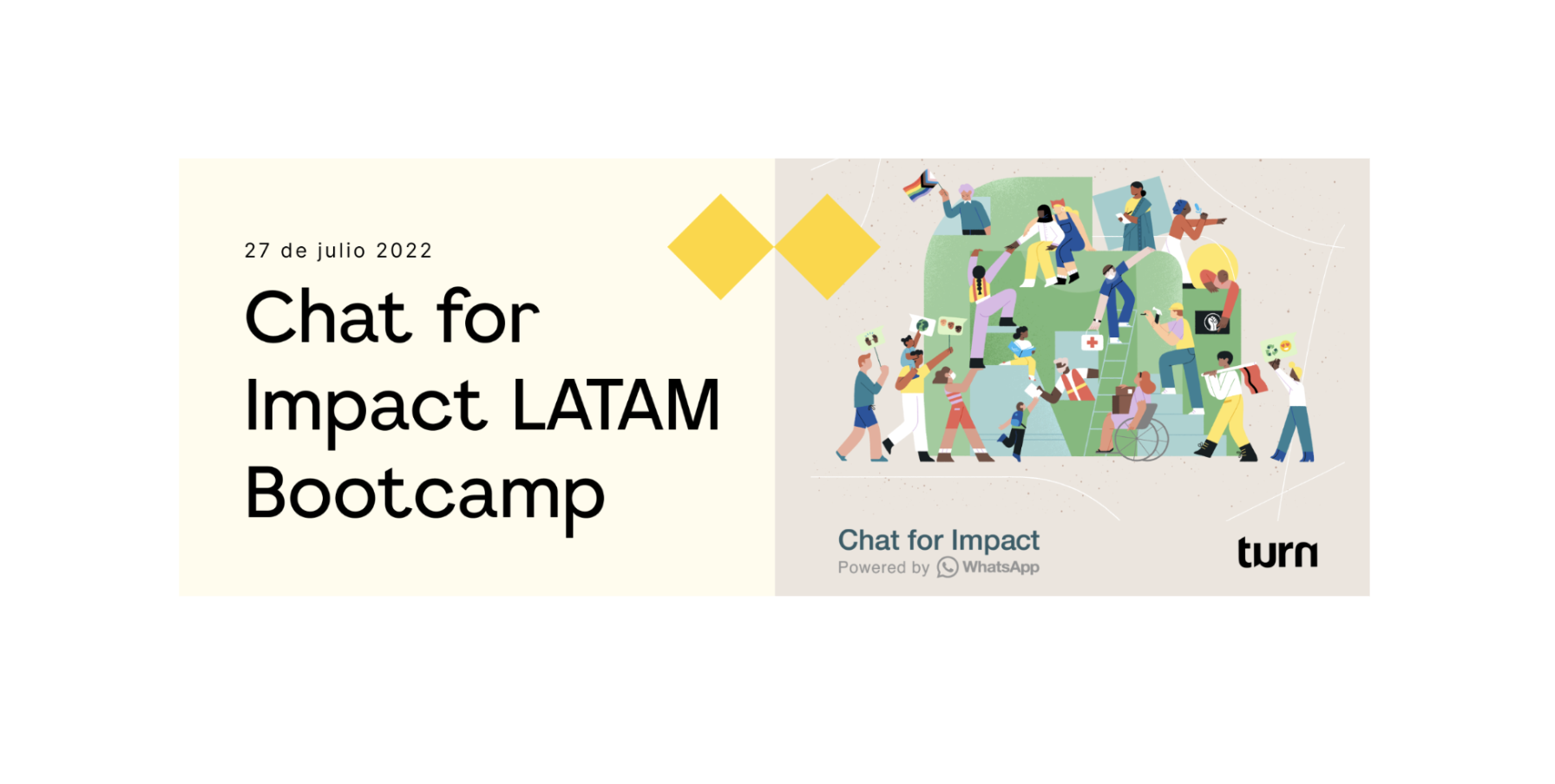 27 de julio 2022

Chat for Impact LATAM Bootcamp

Chat for Impact
Powered by WhatsApp

turn